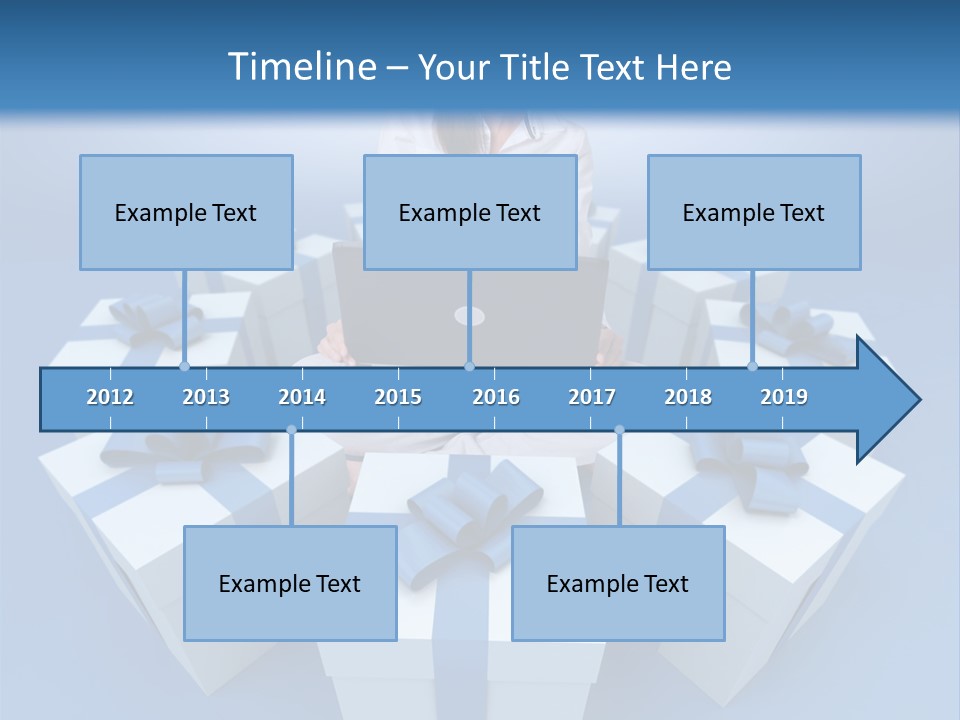 Timeline – Your Title Text Here

Example Text

Example Text

Example Text

2012 2013 2014 2015 2016 2017 2018 2019

Example Text

Example Text